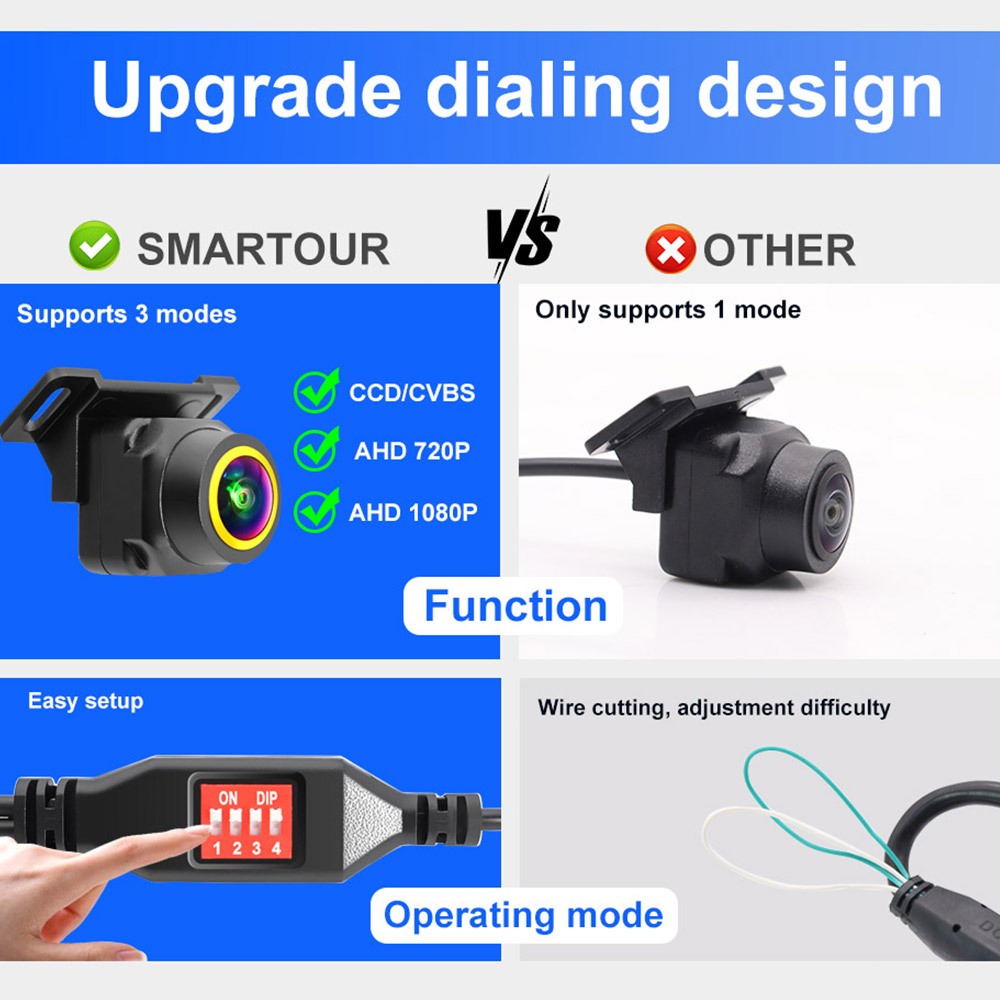 Upgrade dialing design

SMARTOUR

VS

OTHER

Supports 3 modes

CCD/CVBS

AHD 720P

AHD 1080P

Only supports 1 mode

Function

Easy setup

ON DIP

1 2 3 4

Wire cutting, adjustment difficulty

Operating mode